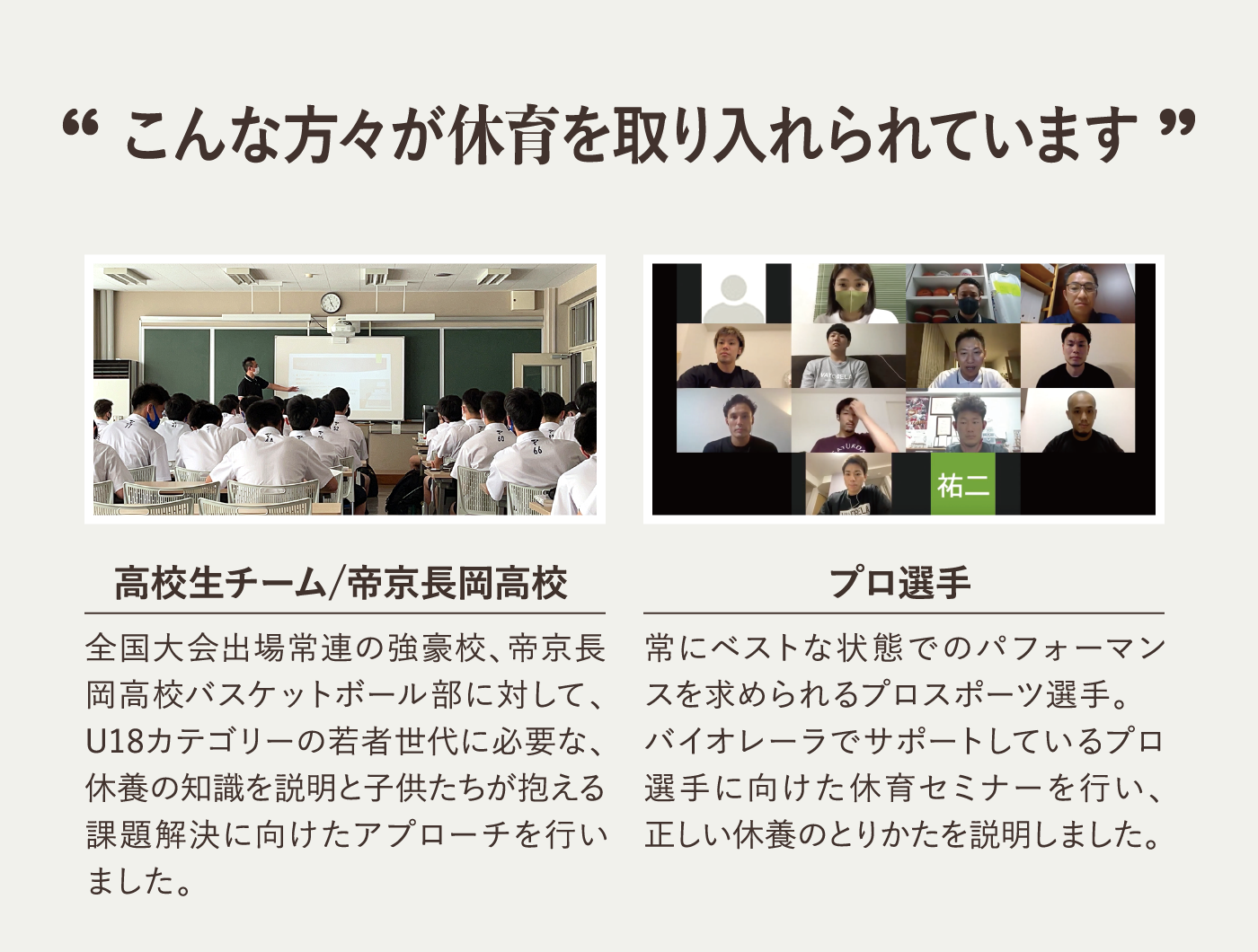 “ こんな方々が休育を取り入れられています ”

祐二

高校生チーム/帝京長岡高校

全国大会出場常連の強豪校、帝京長岡高校バスケットボール部に対して、U18カテゴリーの若者世代に必要な、休養の知識を説明と子供たちが抱える課題解決に向けたアプローチを行いました。

プロ選手

常にベストな状態でのパフォーマンスを求められるプロスポーツ選手。バイオレーラでサポートしているプロ選手に向けた休育セミナーを行い、正しい休養のとりかたを説明しました。